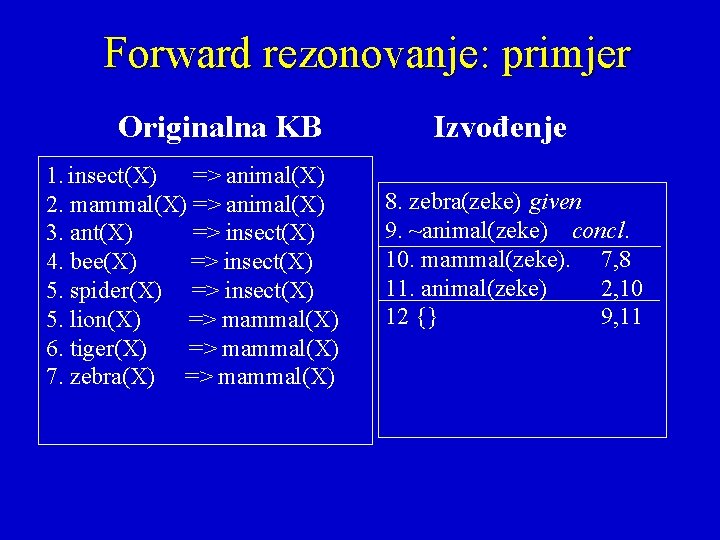 Forward rezonovanje: primjer

Originalna KB

1. insect(X) => animal(X)
2. mammal(X) => animal(X)
3. ant(X) => insect(X)
4. bee(X) => insect(X)
5. spider(X) => insect(X)
5. lion(X) => mammal(X)
6. tiger(X) => mammal(X)
7. zebra(X) => mammal(X)

Izvođenje

8. zebra(zeke) given
9. ~animal(zeke) concl.
10. mammal(zeke). 7,8
11. animal(zeke) 2,10
12 {} 9,11